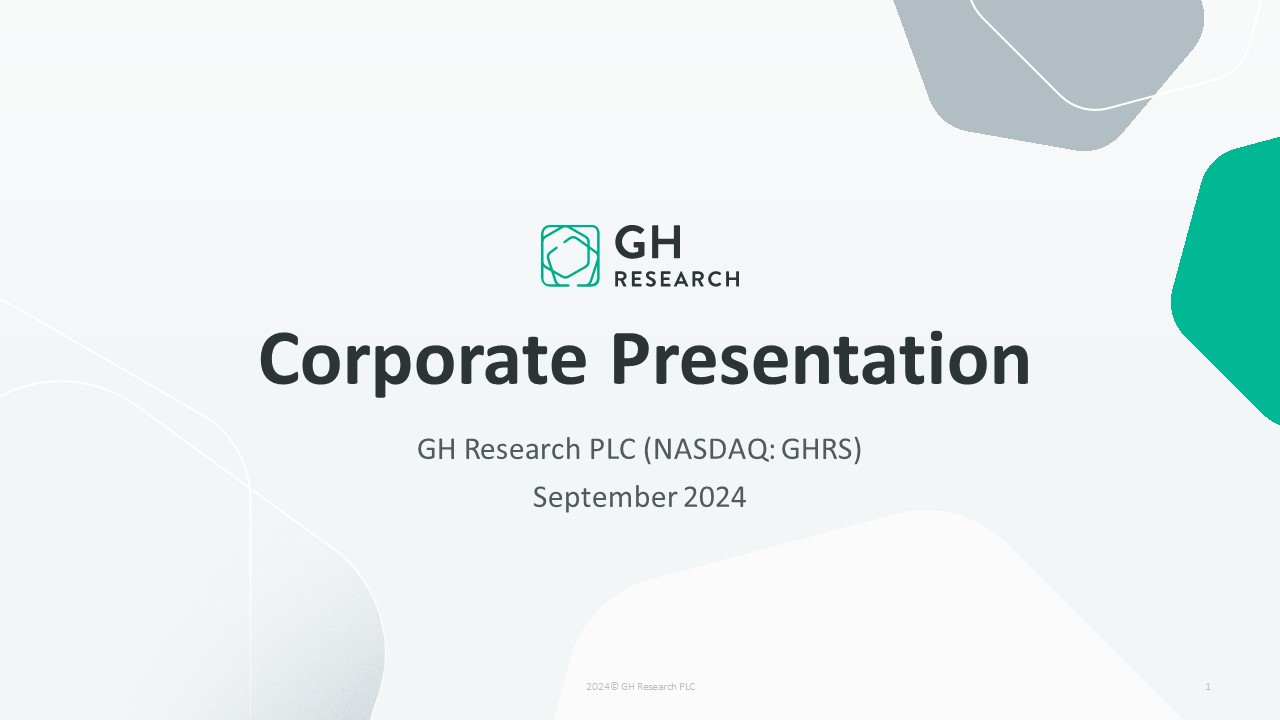 GH
RESEARCH

Corporate Presentation

GH Research PLC (NASDAQ: GHRS)
September 2024

2024© GH Research PLC

1